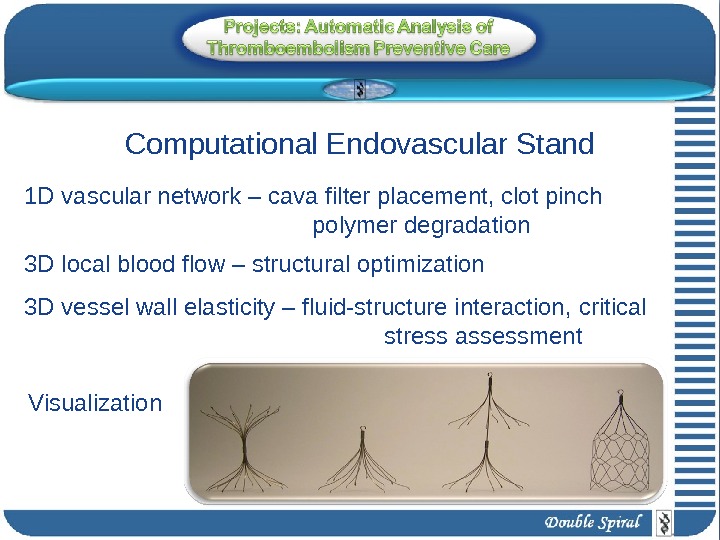 Projects: Automatic Analysis of Thromboembolism Preventive Care

Computational Endovascular Stand

1D vascular network – cava filter placement, clot pinch polymer degradation

3D local blood flow – structural optimization

3D vessel wall elasticity – fluid-structure interaction, critical stress assessment

Visualization

Double Spiral